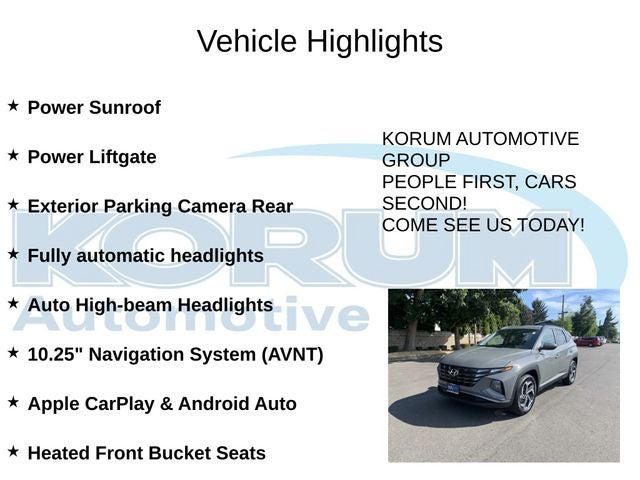 Vehicle Highlights

★ Power Sunroof

★ Power Liftgate

★ Exterior Parking Camera Rear

★ Fully automatic headlights

★ Auto High-beam Headlights

★ 10.25" Navigation System (AVNT)

★ Apple CarPlay & Android Auto

★ Heated Front Bucket Seats

KORUM AUTOMOTIVE GROUP
PEOPLE FIRST, CARS SECOND!
COME SEE US TODAY!

KORUM
Automotive